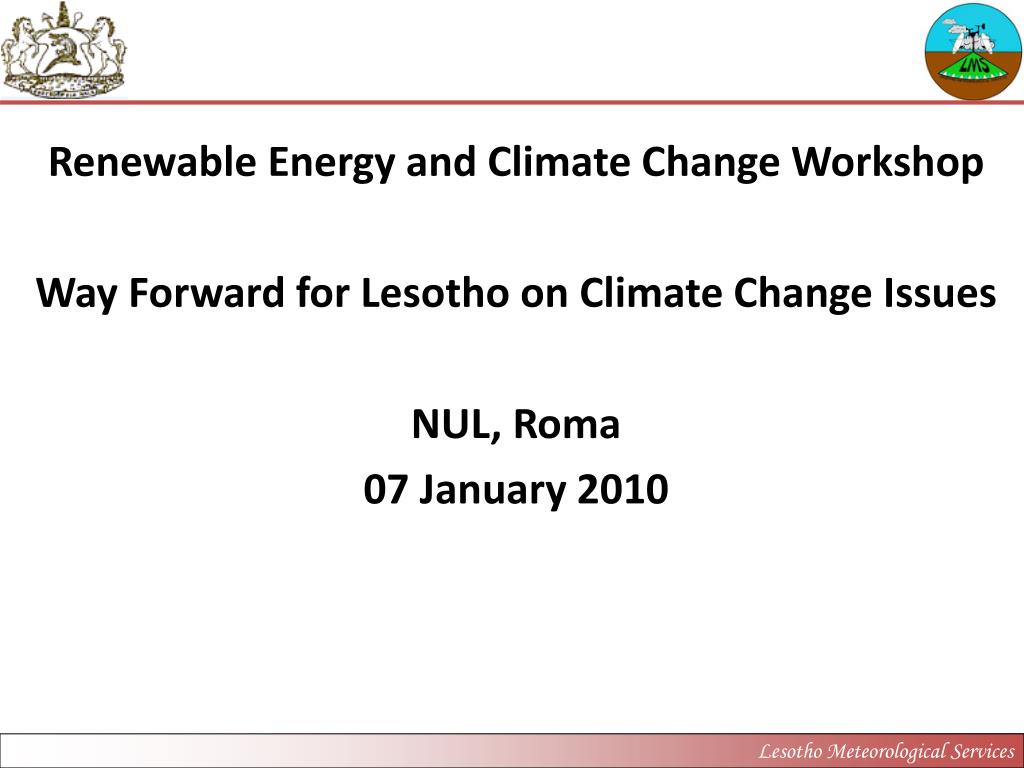 LMS

Renewable Energy and Climate Change Workshop

Way Forward for Lesotho on Climate Change Issues

NUL, Roma
07 January 2010

Lesotho Meteorological Services